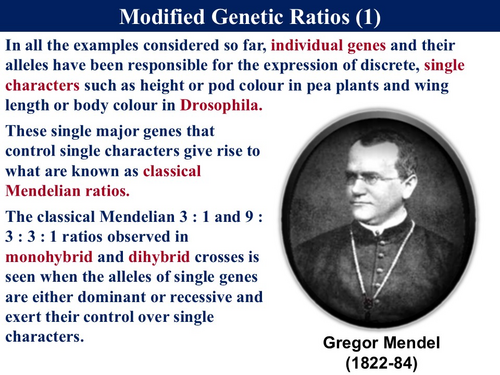 Modified Genetic Ratios (1)

In all the examples considered so far, individual genes and their alleles have been responsible for the expression of discrete, single characters such as height or pod colour in pea plants and wing length or body colour in Drosophila.

These single major genes that control single characters give rise to what are known as classical Mendelian ratios.

The classical Mendelian 3 : 1 and 9 : 3 : 3 : 1 ratios observed in monohybrid and dihybrid crosses is seen when the alleles of single genes are either dominant or recessive and exert their control over single characters.

Gregor Mendel
(1822-84)